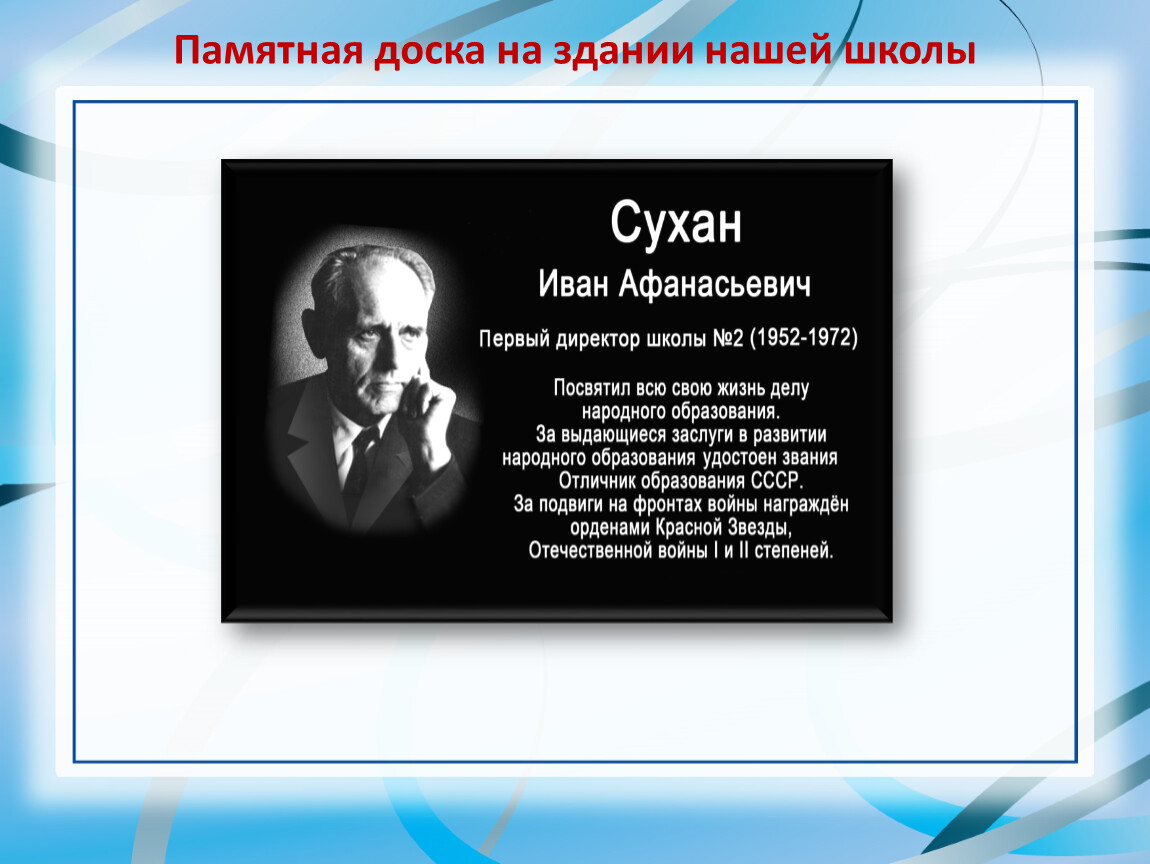 Памятная доска на здании нашей школы

Сухан

Иван Афанасьевич

Первый директор школы №2 (1952-1972)

Посвятил всю свою жизнь делу народного образования.
За выдающиеся заслуги в развитии народного образования удостоен звания Отличник образования СССР.
За подвиги на фронтах войны награждён орденами Красной Звезды, Отечественной войны I и II степеней.